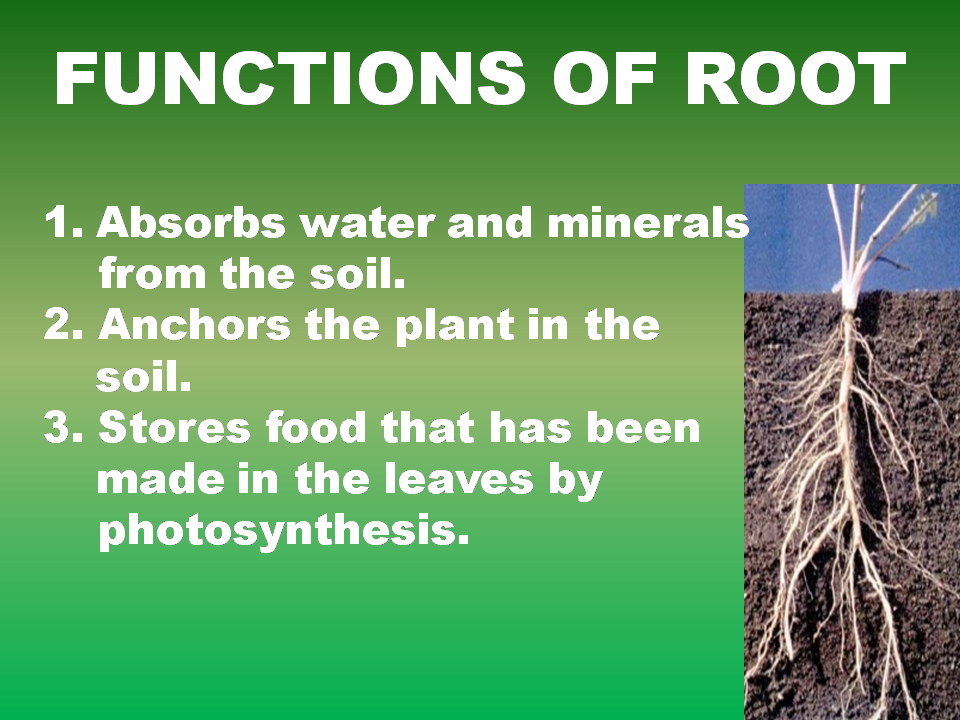 FUNCTIONS OF ROOT

1. Absorbs water and minerals from the soil.
2. Anchors the plant in the soil.
3. Stores food that has been made in the leaves by photosynthesis.